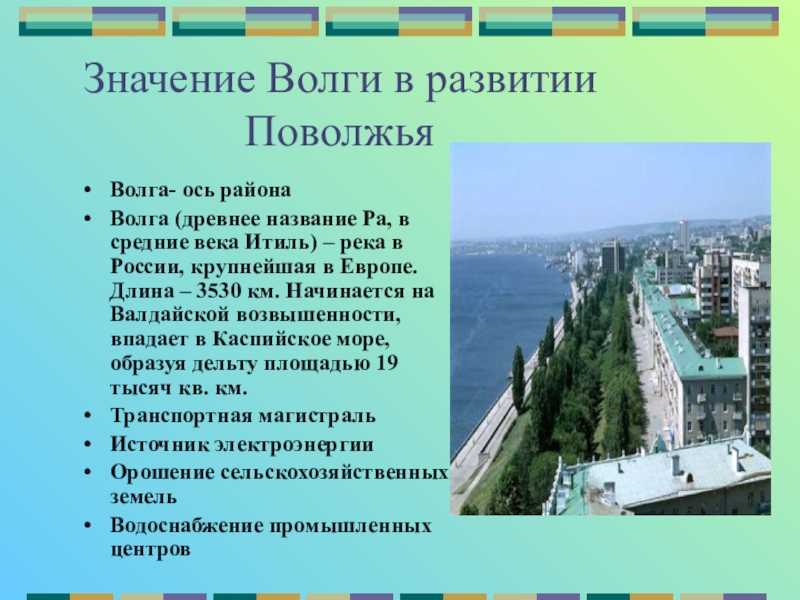 Значение Волги в развитии Поволжья

• Волга- ось района
• Волга (древнее название Ра, в средние века Итиль) – река в России, крупнейшая в Европе. Длина – 3530 км. Начинается на Валдайской возвышенности, впадает в Каспийское море, образуя дельту площадью 19 тысяч кв. км.
• Транспортная магистраль
• Источник электроэнергии
• Орошение сельскохозяйственных земель
• Водоснабжение промышленных центров